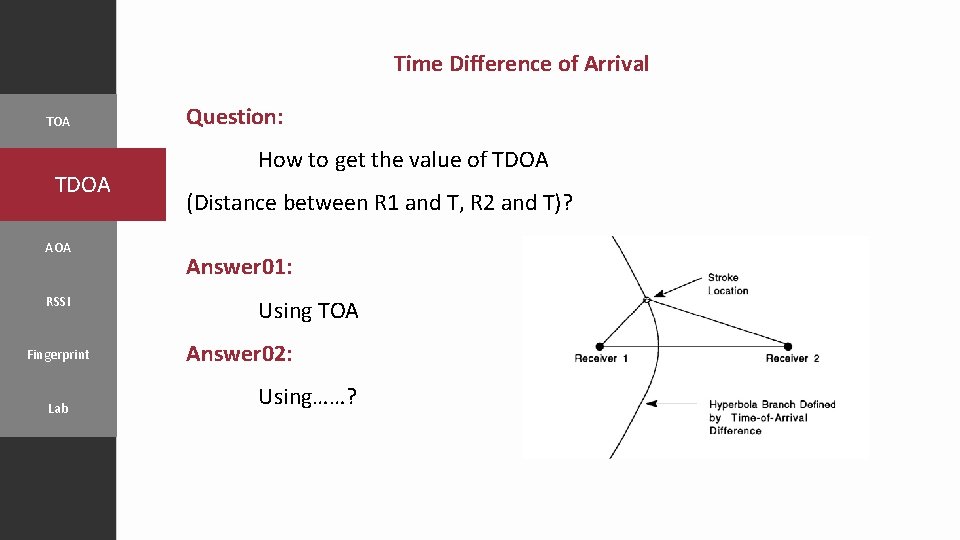 TOA

TDOA

AOA

RSSI

Fingerprint

Lab

Time Difference of Arrival

Question:

How to get the value of TDOA (Distance between R1 and T, R2 and T)?

Answer01:

Using TOA

Answer02:

Using……?

Stroke Location

Receiver 1

Receiver 2

Hyperbola Branch Defined by Time-of-Arrival Difference